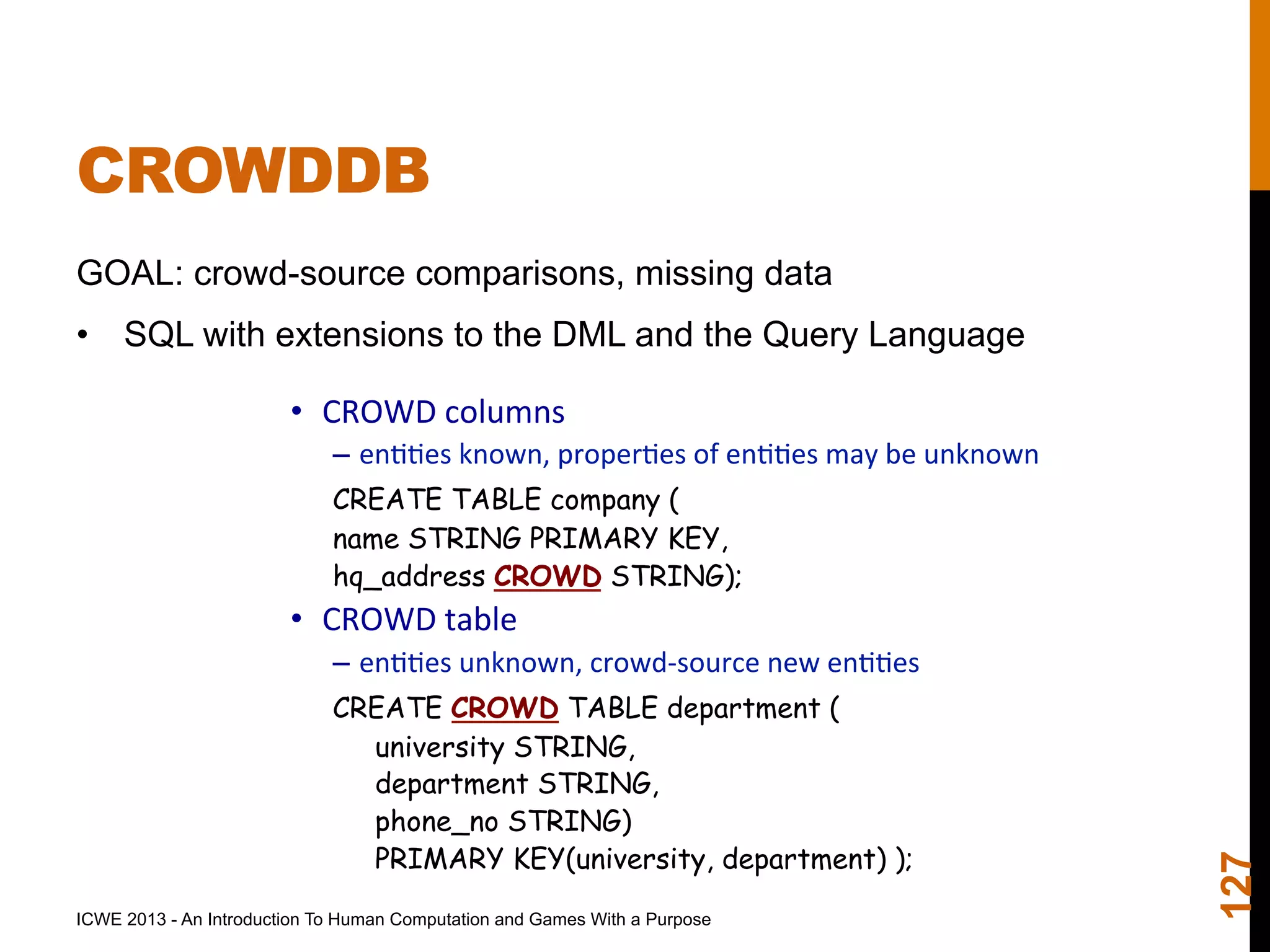 CROWDDB

GOAL: crowd-source comparisons, missing data

• SQL with extensions to the DML and the Query Language

• CROWD columns
– entities known, properties of entities may be unknown

CREATE TABLE company (
name STRING PRIMARY KEY,
hq_address CROWD STRING);

• CROWD table
– entities unknown, crowd-source new entities

CREATE CROWD TABLE department (
university STRING,
department STRING,
phone_no STRING)
PRIMARY KEY(university, department) );

ICWE 2013 - An Introduction To Human Computation and Games With a Purpose

127